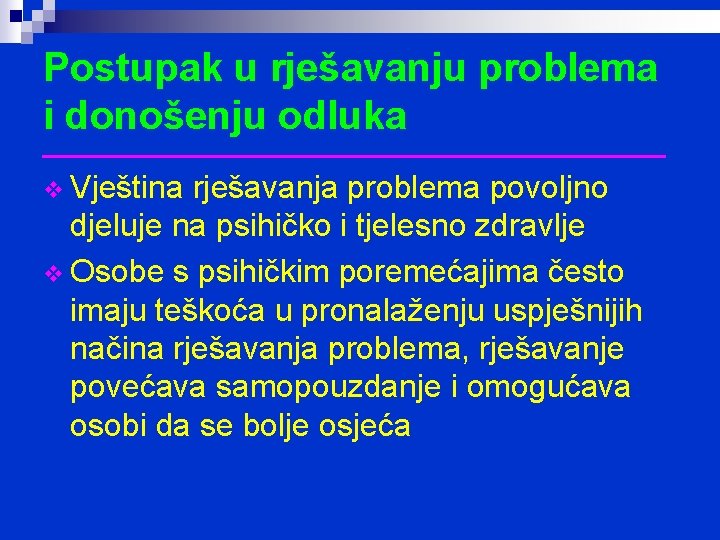 Postupak u rješavanju problema i donošenju odluka

❖ Vještina rješavanja problema povoljno djeluje na psihičko i tjelesno zdravlje

❖ Osobe s psihičkim poremećajima često imaju teškoća u pronalaženju uspješnijih načina rješavanja problema, rješavanje povećava samopouzdanje i omogućava osobi da se bolje osjeća